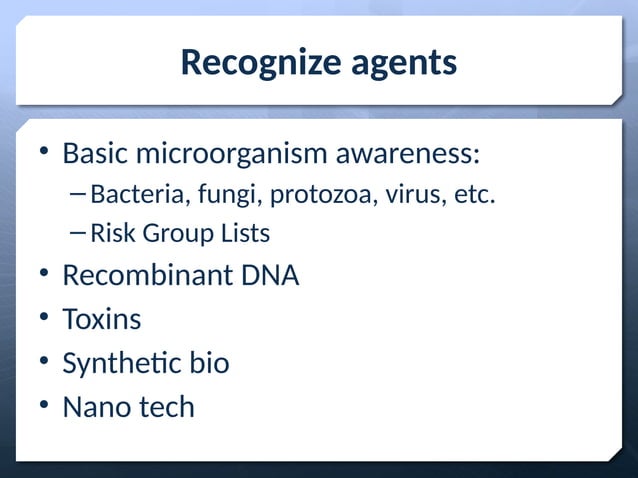 Recognize agents

• Basic microorganism awareness:
– Bacteria, fungi, protozoa, virus, etc.
– Risk Group Lists
• Recombinant DNA
• Toxins
• Synthetic bio
• Nano tech